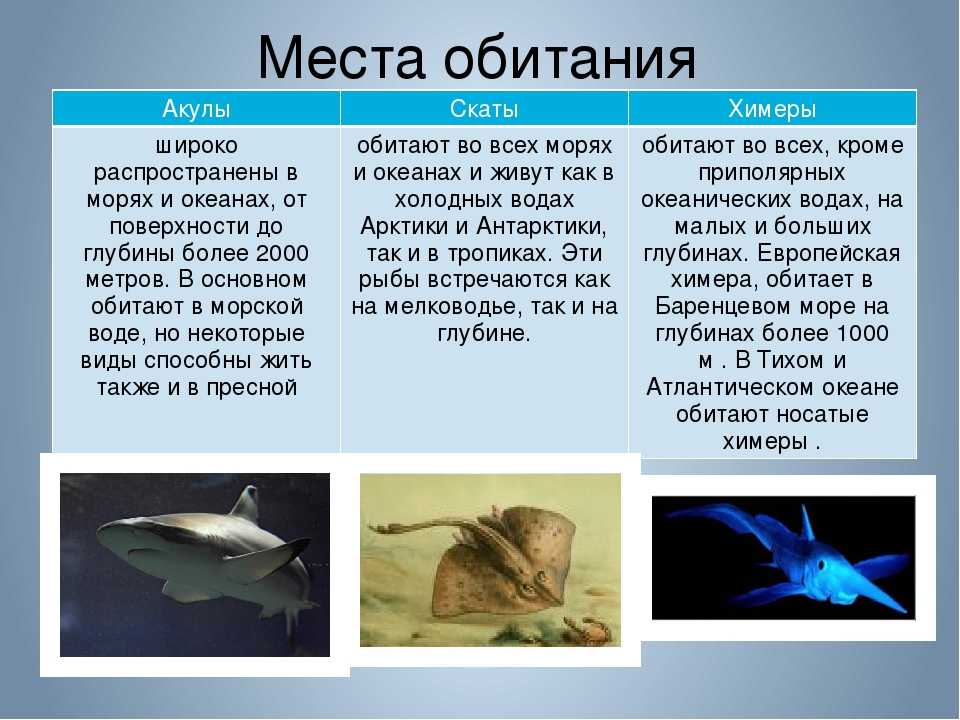 Места обитания

| Акулы | Скаты | Химеры |
|---|---|---|
| широко распространены в морях и океанах, от поверхности до глубины более 2000 метров. В основном обитают в морской воде, но некоторые виды способны жить также и в пресной | обитают во всех морях и океанах и живут как в холодных водах Арктики и Антарктики, так и в тропиках. Эти рыбы встречаются как на мелководье, так и на глубине. | обитают во всех, кроме приполярных океанических водах, на малых и больших глубинах. Европейская химера, обитает в Баренцевом море на глубинах более 1000 м . В Тихом и Атлантическом океане обитают носатые химеры . |